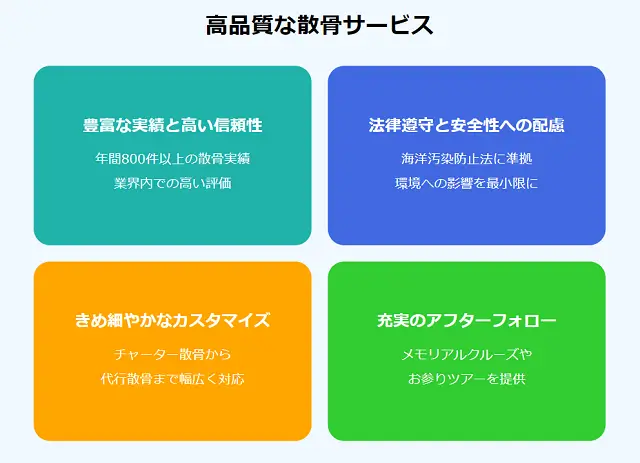 高品質な散骨サービス

豊富な実績と高い信頼性

年間800件以上の散骨実績

業界内での高い評価

法律遵守と安全性への配慮

海洋汚染防止法に準拠

環境への影響を最小限に

きめ細やかなカスタマイズ

チャーター散骨から

代行散骨まで幅広く対応

充実のアフターフォロー

メモリアルクルーズや

お参りツアーを提供